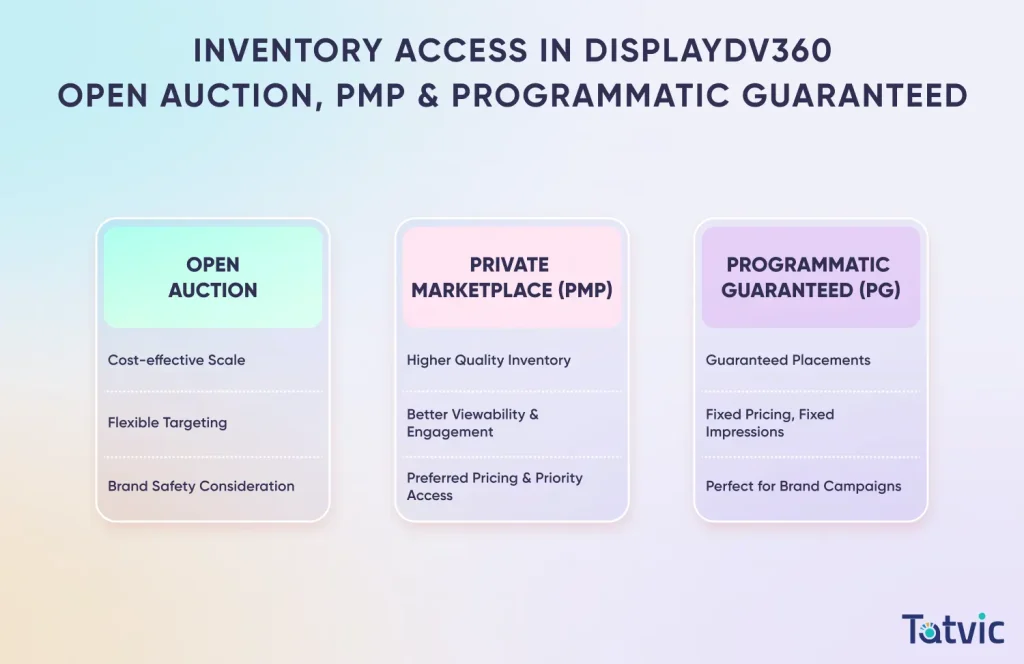 INVENTORY ACCESS IN DISPLAYDV360
OPEN AUCTION, PMP & PROGRAMMATIC GUARANTEED

OPEN AUCTION

Cost-effective Scale

Flexible Targeting

Brand Safety Consideration

PRIVATE MARKETPLACE (PMP)

Higher Quality Inventory

Better Viewability & Engagement

Preferred Pricing & Priority Access

PROGRAMMATIC GUARANTEED (PG)

Guaranteed Placements

Fixed Pricing, Fixed Impressions

Perfect for Brand Campaigns

Tatvic